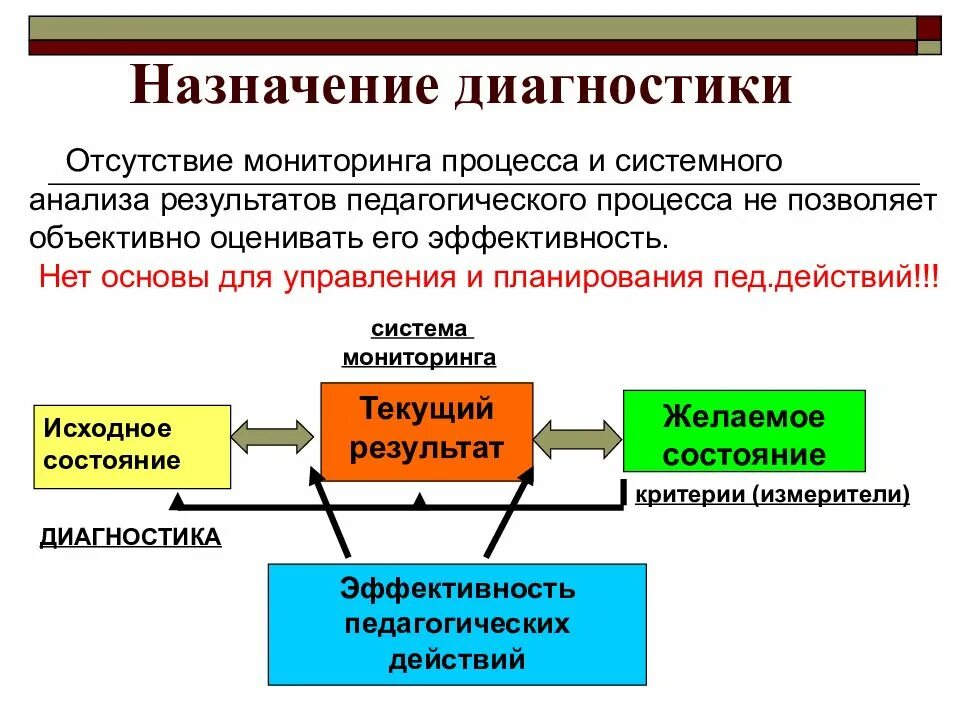 Назначение диагностики

Отсутствие мониторинга процесса и системного анализа результатов педагогического процесса не позволяет объективно оценивать его эффективность.

Нет основы для управления и планирования пед.действий!!!

система мониторинга

Исходное состояние

Текущий результат

Желаемое состояние

критерии (измерители)

ДИАГНОСТИКА

Эффективность педагогических действий